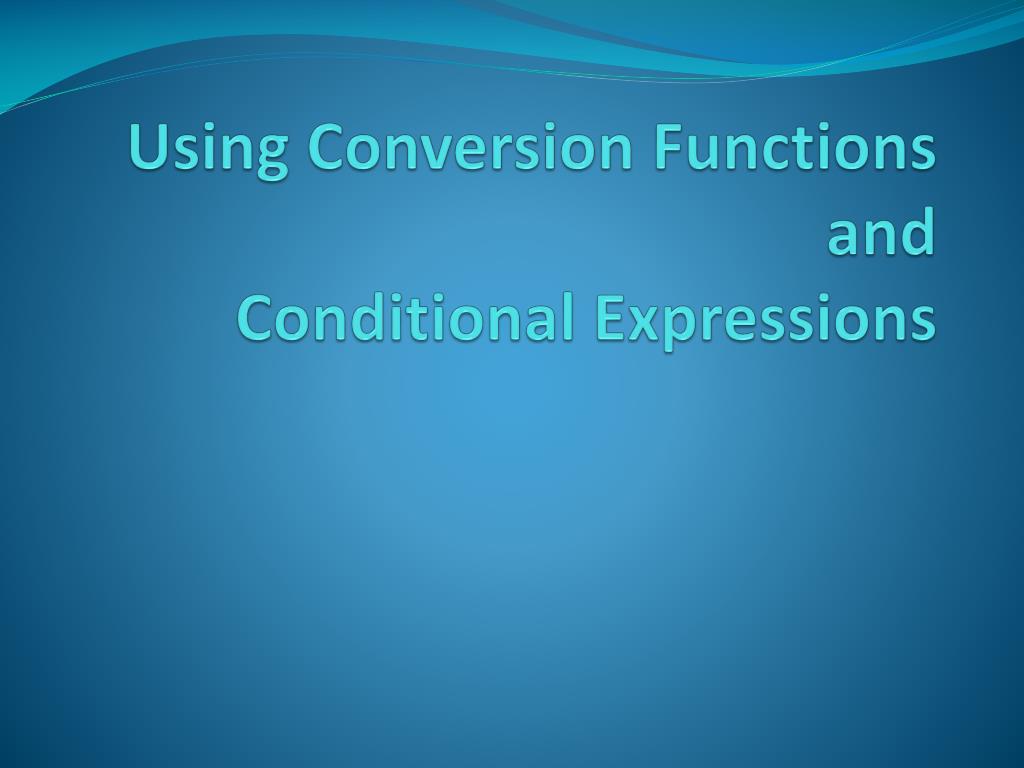 Using Conversion Functions and
Conditional Expressions